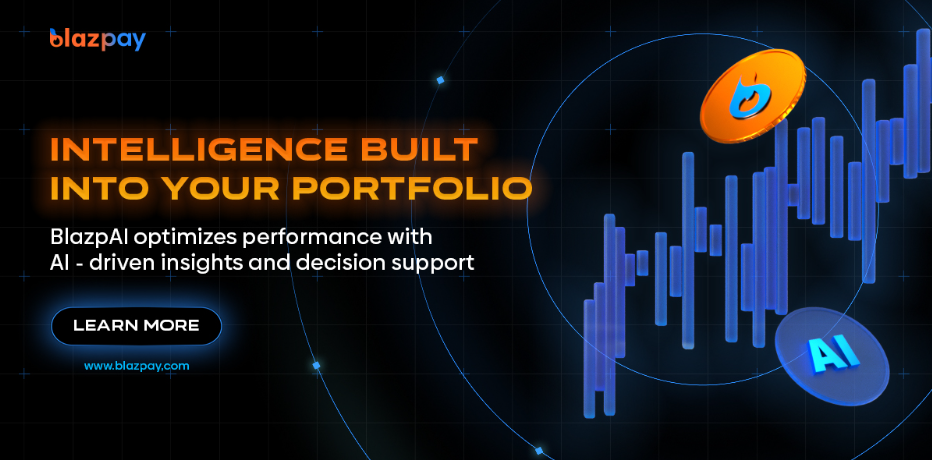 blazpay

INTELLIGENCE BUILT INTO YOUR PORTFOLIO

BlazpAI optimizes performance with AI - driven insights and decision support

LEARN MORE

www.blazpay.com

AI